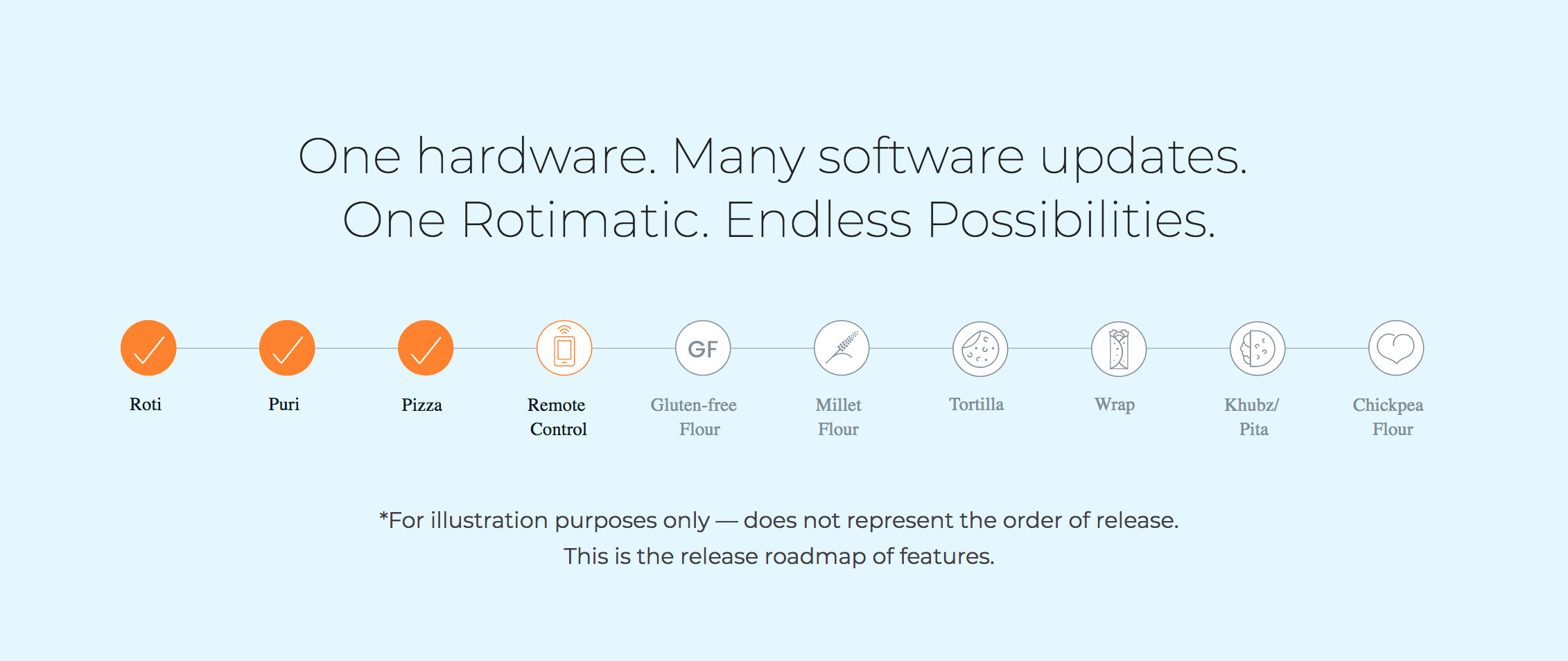 One hardware. Many software updates.
One Rotimatic. Endless Possibilities.

Roti

Puri

Pizza

Remote Control

GF

Gluten-free Flour

Millet Flour

Tortilla

Wrap

Khubz/ Pita

Chickpea Flour

*For illustration purposes only — does not represent the order of release.
This is the release roadmap of features.